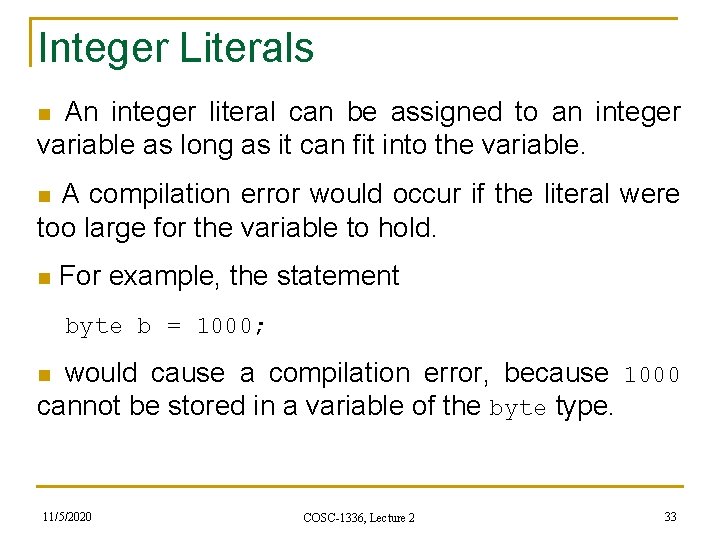 Integer Literals

An integer literal can be assigned to an integer variable as long as it can fit into the variable.

A compilation error would occur if the literal were too large for the variable to hold.

For example, the statement

byte b = 1000;

would cause a compilation error, because 1000 cannot be stored in a variable of the byte type.

11/5/2020

COSC-1336, Lecture 2

33